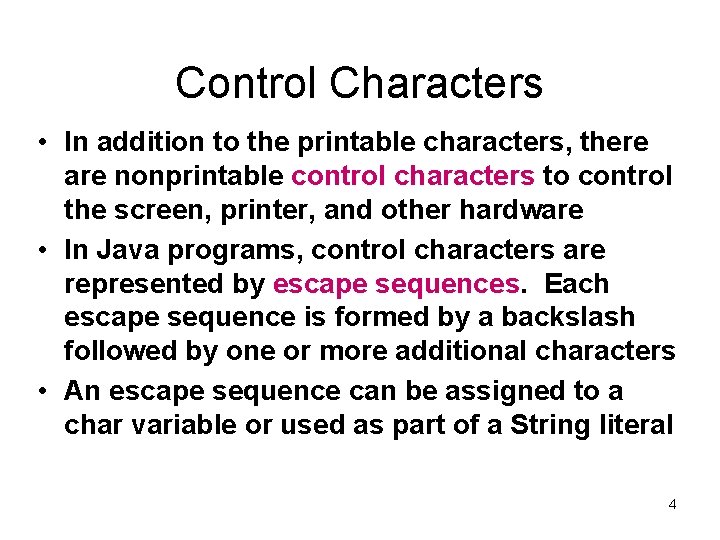 Control Characters

• In addition to the printable characters, there are nonprintable control characters to control the screen, printer, and other hardware

• In Java programs, control characters are represented by escape sequences. Each escape sequence is formed by a backslash followed by one or more additional characters

• An escape sequence can be assigned to a char variable or used as part of a String literal

4